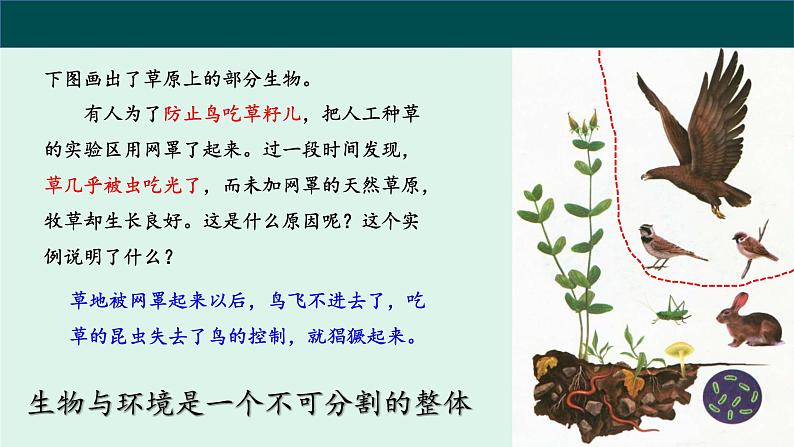 下图画出了草原上的部分生物。

有人为了防止鸟吃草籽儿，把人工种草的实验区用网罩了起来。过一段时间发现，草几乎被虫吃光了，而未加网罩的天然草原，牧草却生长良好。这是什么原因呢？这个实例说明了什么？

草地被网罩起来以后，鸟飞不进去了，吃草的昆虫失去了鸟的控制，就猖獗起来。

生物与环境是一个不可分割的整体